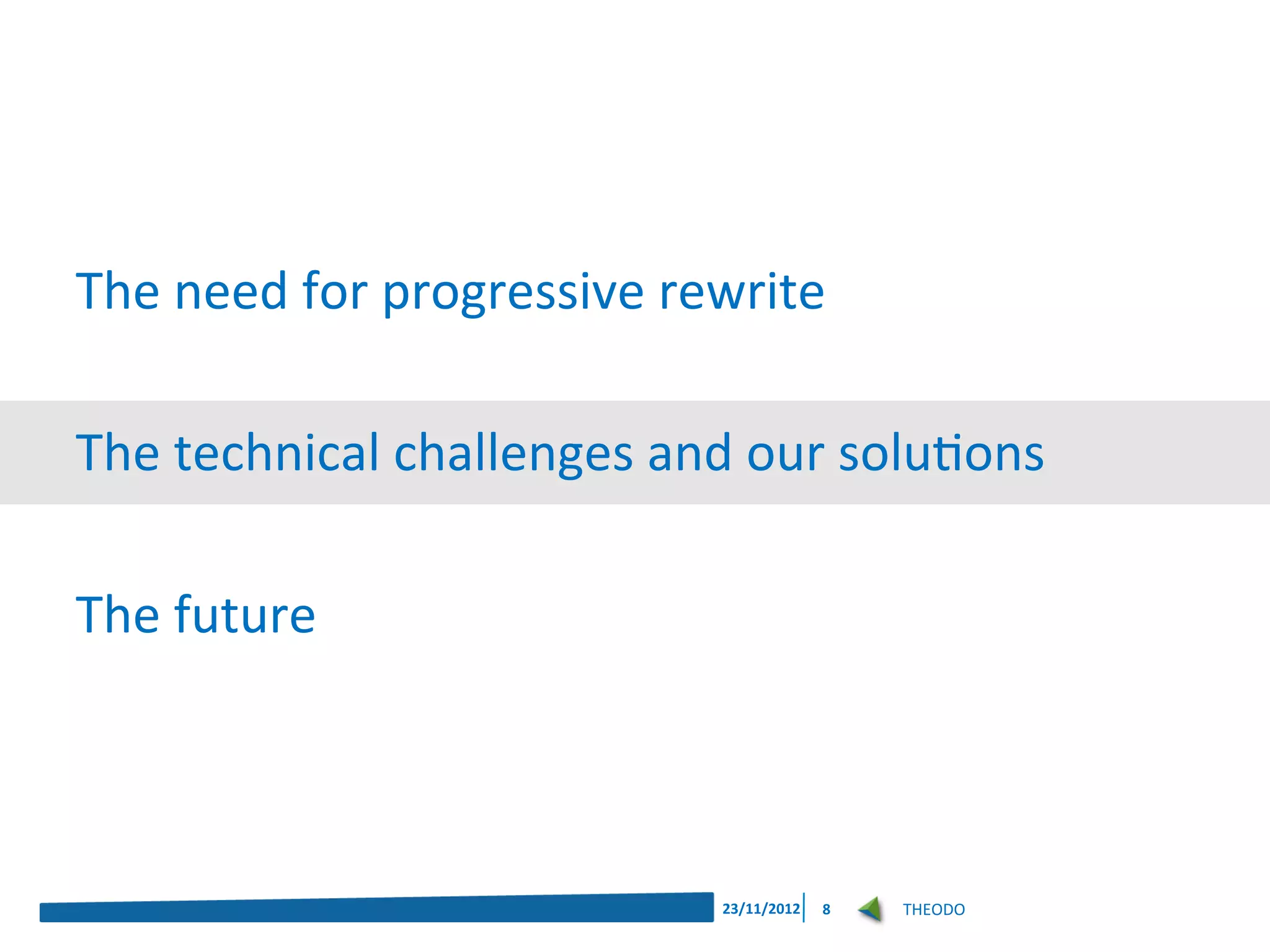 The need for progressive rewrite

The technical challenges and our solutions

The future

23/11/2012 8 THEODO